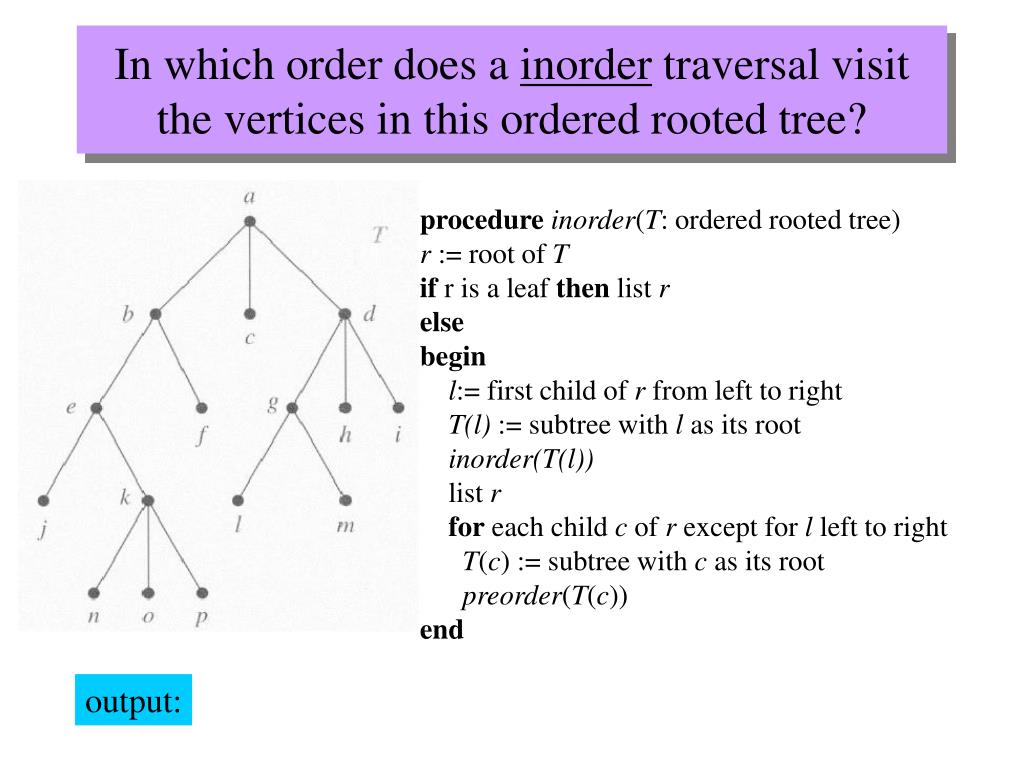 In which order does a inorder traversal visit the vertices in this ordered rooted tree?

a
T
b
c
d
e
f
g
h
i
j
k
l
m
n
o
p

**procedure** *inorder*(*T*: ordered rooted tree)
*r* := root of *T*
**if** r is a leaf **then** list *r*
**else**
**begin**
*l*:= first child of *r* from left to right
*T(l)* := subtree with *l* as its root
*inorder(T(l))*
list *r*
**for** each child *c* of *r* except for *l* left to right
*T*(*c*) := subtree with *c* as its root
*preorder*(*T*(*c*))
**end**

output: